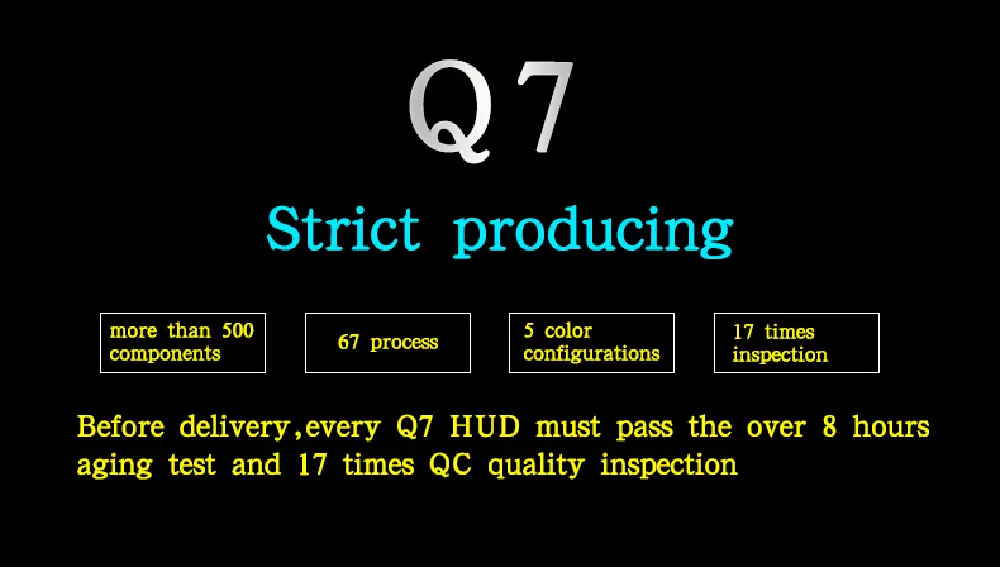 Q7

Strict producing

more than 500 components

67 process

5 color configurations

17 times inspection

Before delivery,every Q7 HUD must pass the over 8 hours aging test and 17 times QC quality inspection